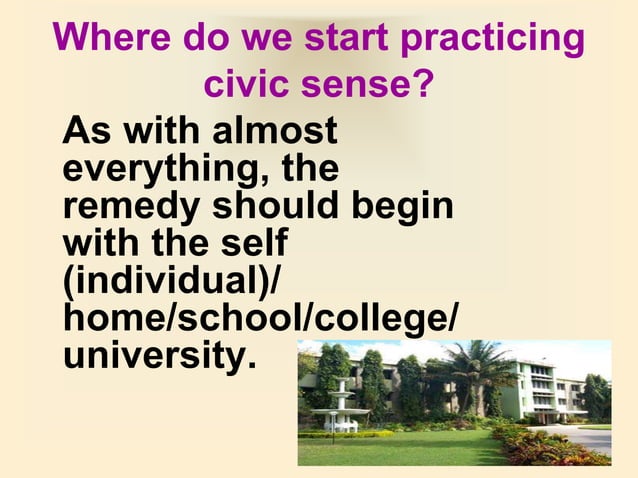 Where do we start practicing civic sense?

As with almost everything, the remedy should begin with the self (individual)/ home/school/college/ university.